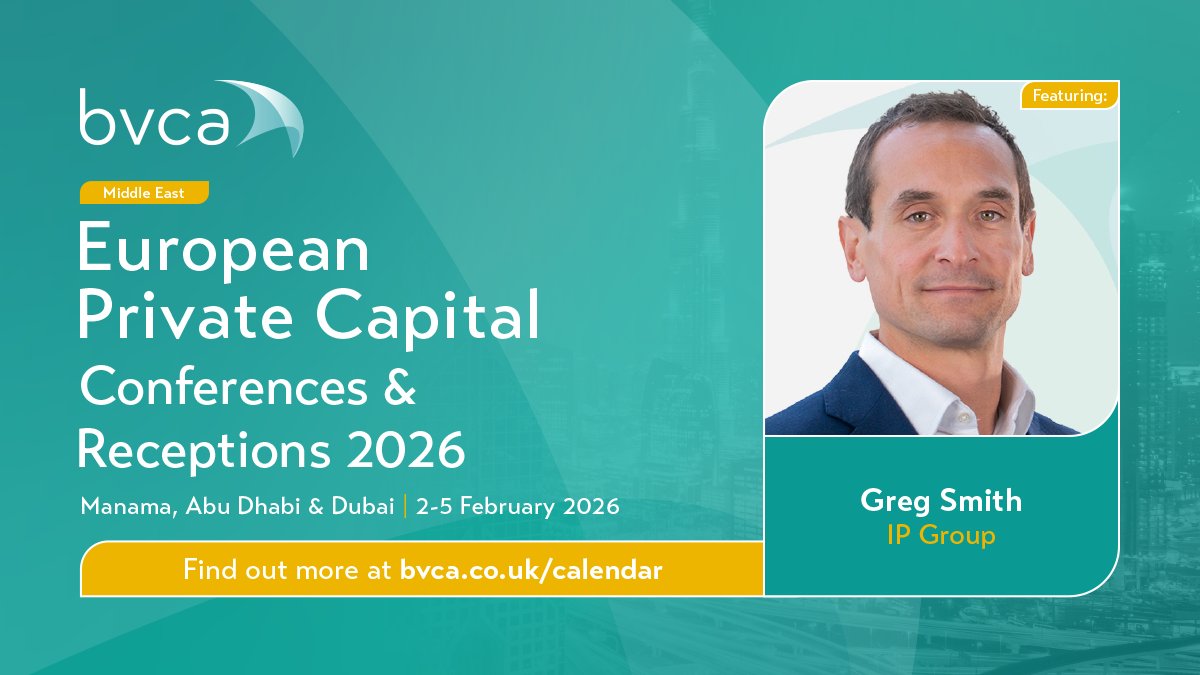 bvca

Middle East

European Private Capital Conferences & Receptions 2026

Manama, Abu Dhabi & Dubai | 2-5 February 2026

Find out more at bvca.co.uk/calendar

Featuring:

Greg Smith
IP Group